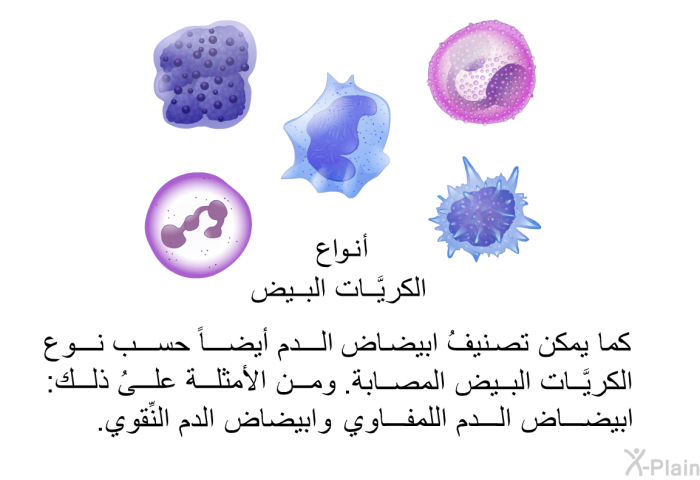 أنواع
الكريَّات البيض

كما يمكن تصنيفُ ابيضاض الدم أيضاً حسب نوع الكريَّات البيض المصابة. ومن الأمثلة علىُ ذلك: ابيضاض الدم اللمفاوي وابيضاض الدم النِّقوي.

X-Plain